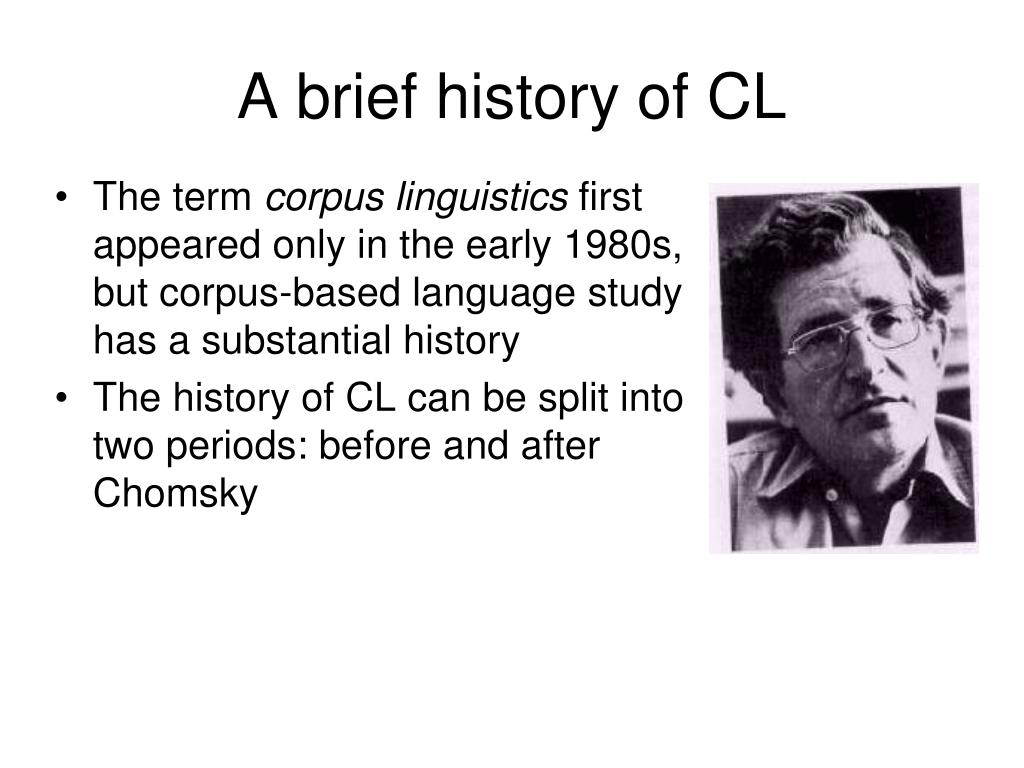 A brief history of CL

• The term corpus linguistics first appeared only in the early 1980s, but corpus-based language study has a substantial history
• The history of CL can be split into two periods: before and after Chomsky